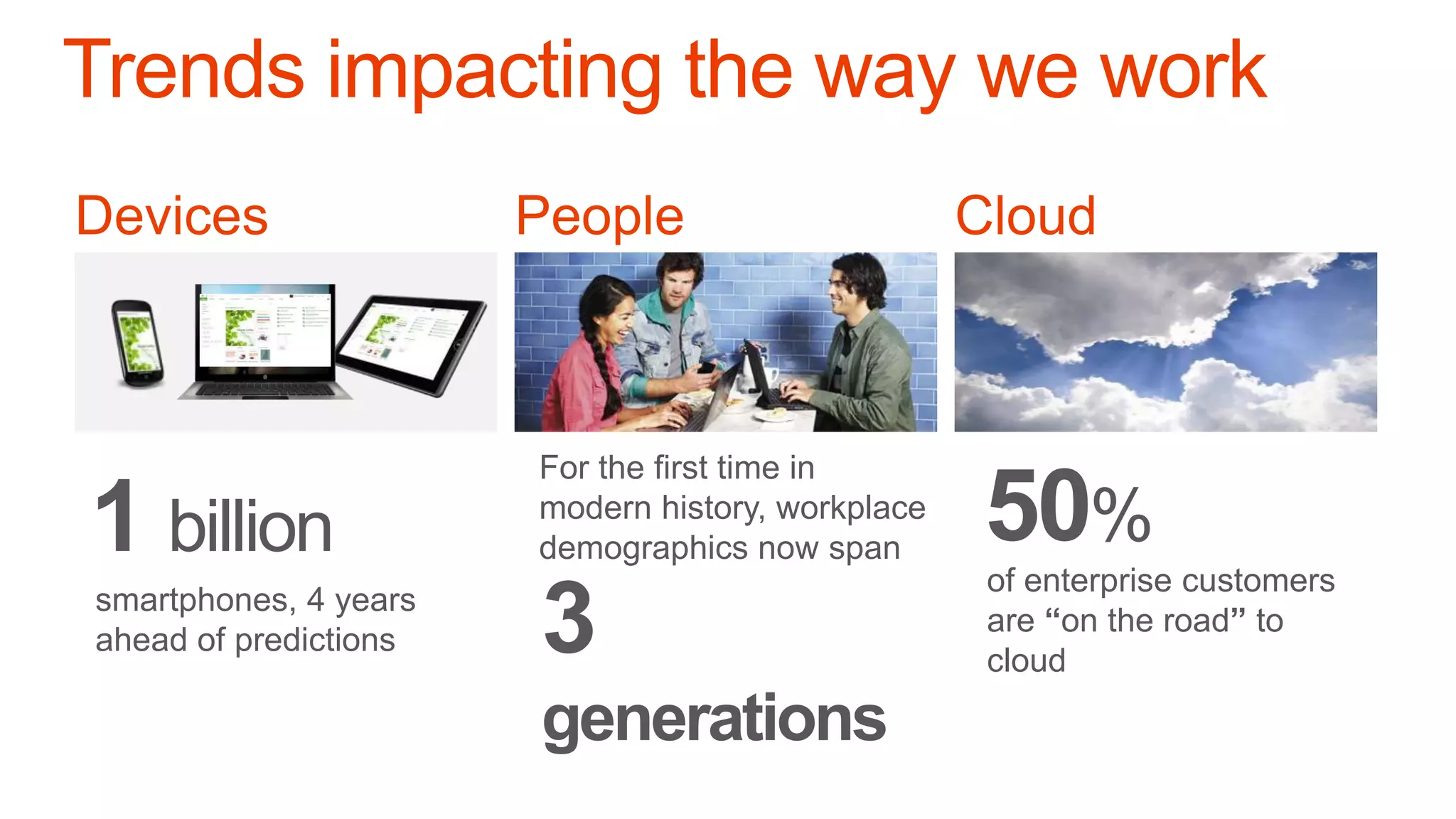 Trends impacting the way we work

Devices

1 billion

smartphones, 4 years ahead of predictions

People

For the first time in modern history, workplace demographics now span

3

generations

Cloud

50%

of enterprise customers are “on the road” to cloud